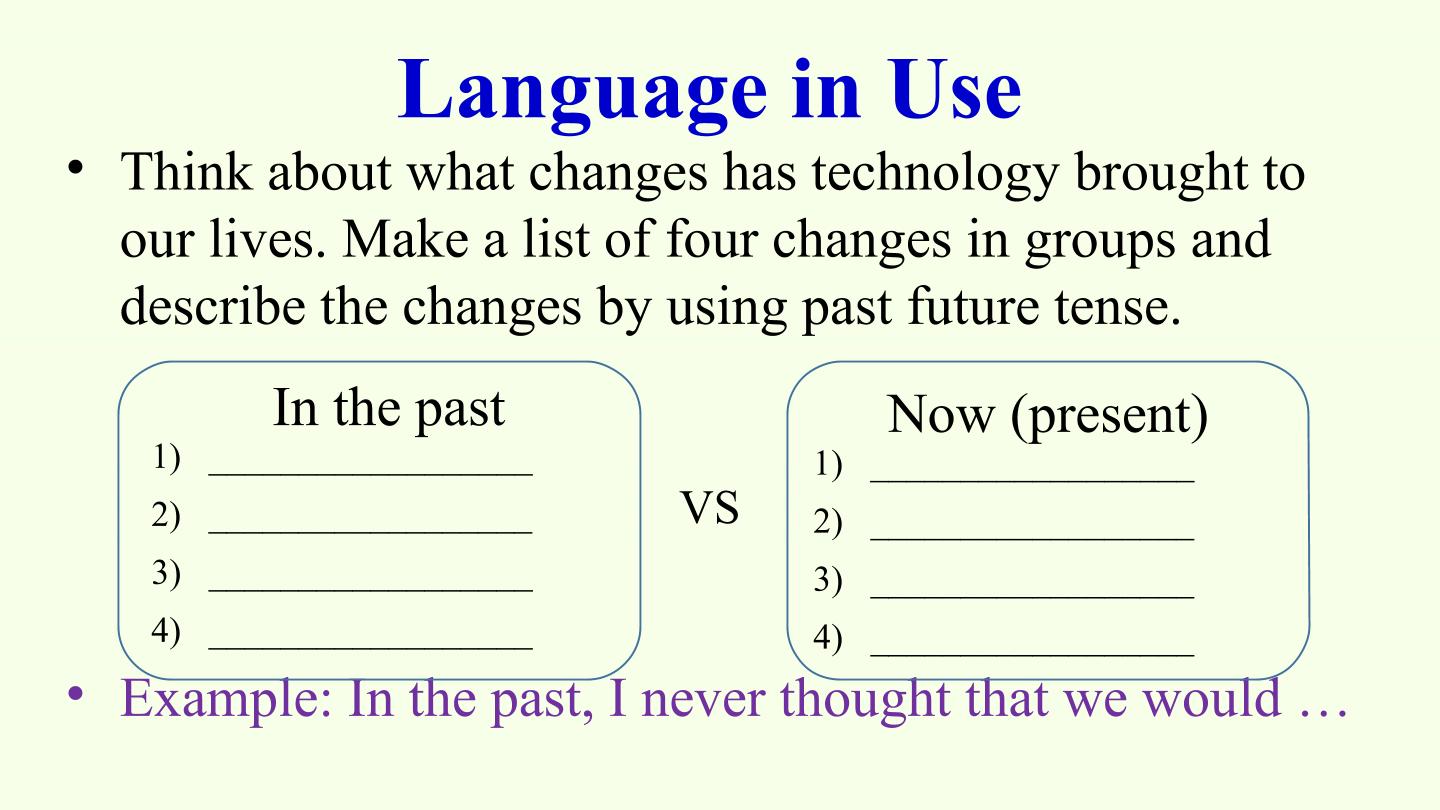 Language in Use

• Think about what changes has technology brought to our lives. Make a list of four changes in groups and describe the changes by using past future tense.

In the past
1) ____
2) ____
3) ____
4) ____

VS

Now (present)
1) ____
2) ____
3) ____
4) ____

• Example: In the past, I never thought that we would …